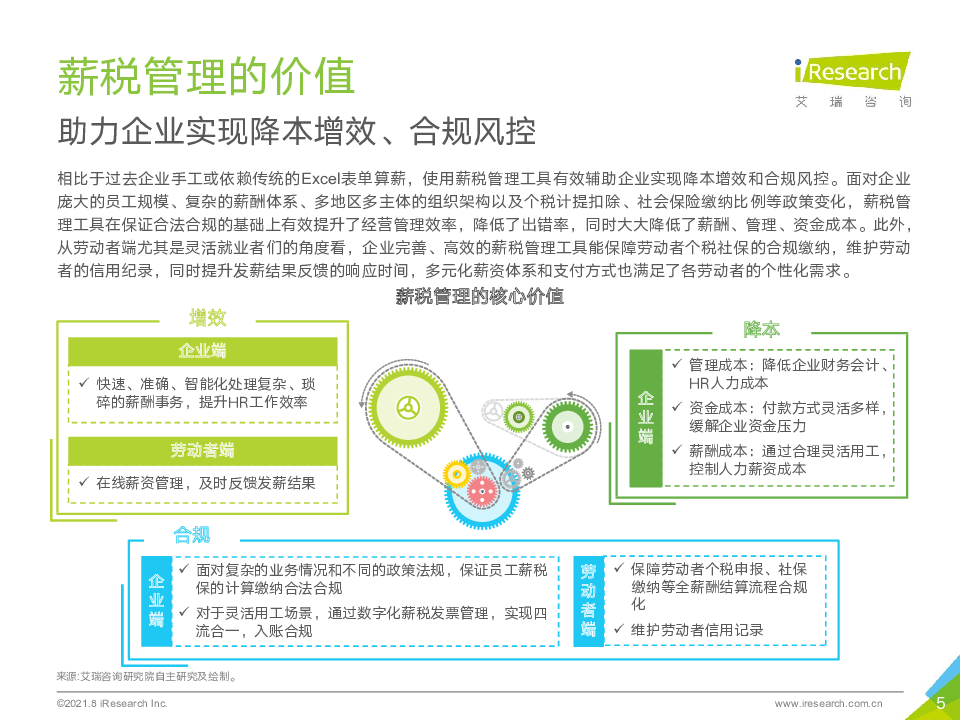 薪税管理的价值

iResearch
艾 瑞 咨 询

助力企业实现降本增效、合规风控

相比于过去企业手工或依赖传统的Excel表单算薪，使用薪税管理工具有效辅助企业实现降本增效和合规风控。面对企业庞大的员工规模、复杂的薪酬体系、多地区多主体的组织架构以及个税计提扣除、社会保险缴纳比例等政策变化，薪税管理工具在保证合法合规的基础上有效提升了经营管理效率，降低了出错率，同时大大降低了薪酬、管理、资金成本。此外，从劳动者端尤其是灵活就业者们的角度看，企业完善、高效的薪税管理工具能保障劳动者个税社保的合规缴纳，维护劳动者的信用纪录，同时提升发薪结果反馈的响应时间，多元化薪资体系和支付方式也满足了各劳动者的个性化需求。

薪税管理的核心价值

增效

企业端

✓ 快速、准确、智能化处理复杂、琐碎的薪酬事务，提升HR工作效率

劳动者端

✓ 在线薪资管理，及时反馈发薪结果

降本

企业端

✓ 管理成本：降低企业财务会计、HR人力成本

✓ 资金成本：付款方式灵活多样，缓解企业资金压力

✓ 薪酬成本：通过合理灵活用工，控制人力薪资成本

合规

企业端

✓ 面对复杂的业务情况和不同的政策法规，保证员工薪税保的计算缴纳合法合规

✓ 对于灵活用工场景，通过数字化薪税发票管理，实现四流合一，入账合规

劳动者端

✓ 保障劳动者个税申报、社保缴纳等全薪酬结算流程合规化

✓ 维护劳动者信用记录

来源：艾瑞咨询研究院自主研究及绘制。

©2021.8 iResearch Inc.

www.iresearch.com.cn

5